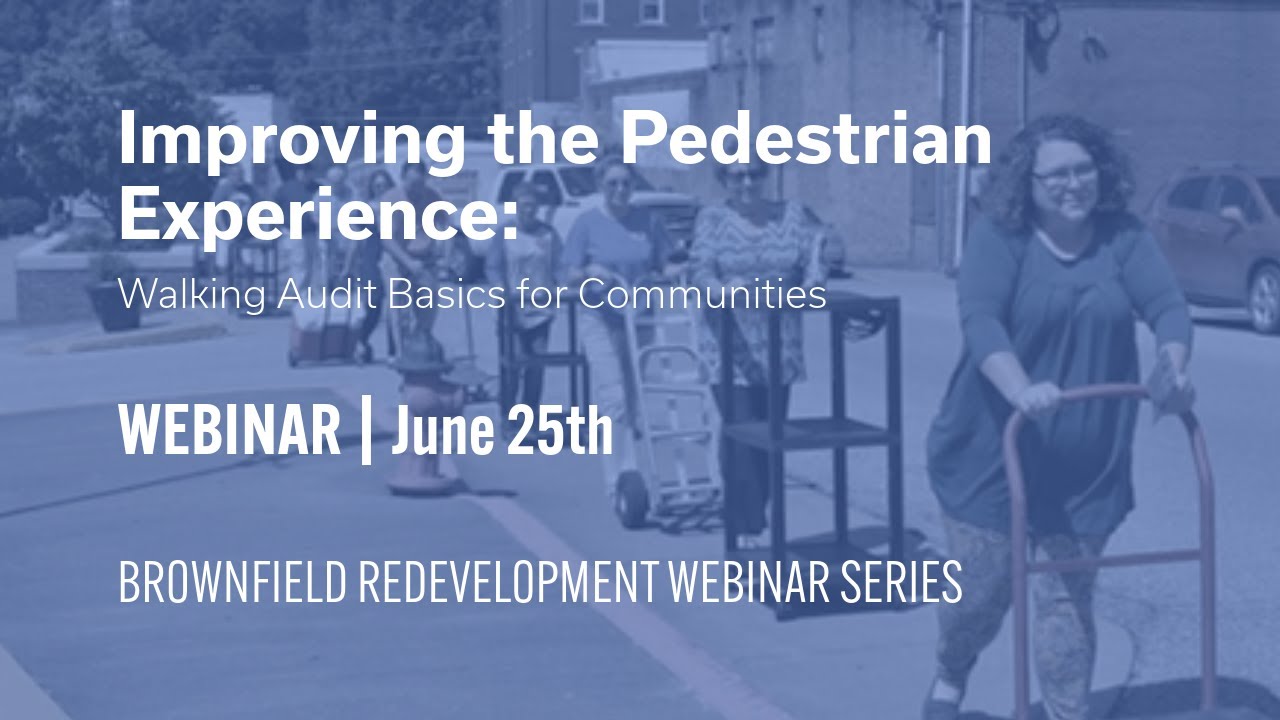 Improving the Pedestrian Experience:

Walking Audit Basics for Communities

WEBINAR | June 25th

BROWNFIELD REDEVELOPMENT WEBINAR SERIES